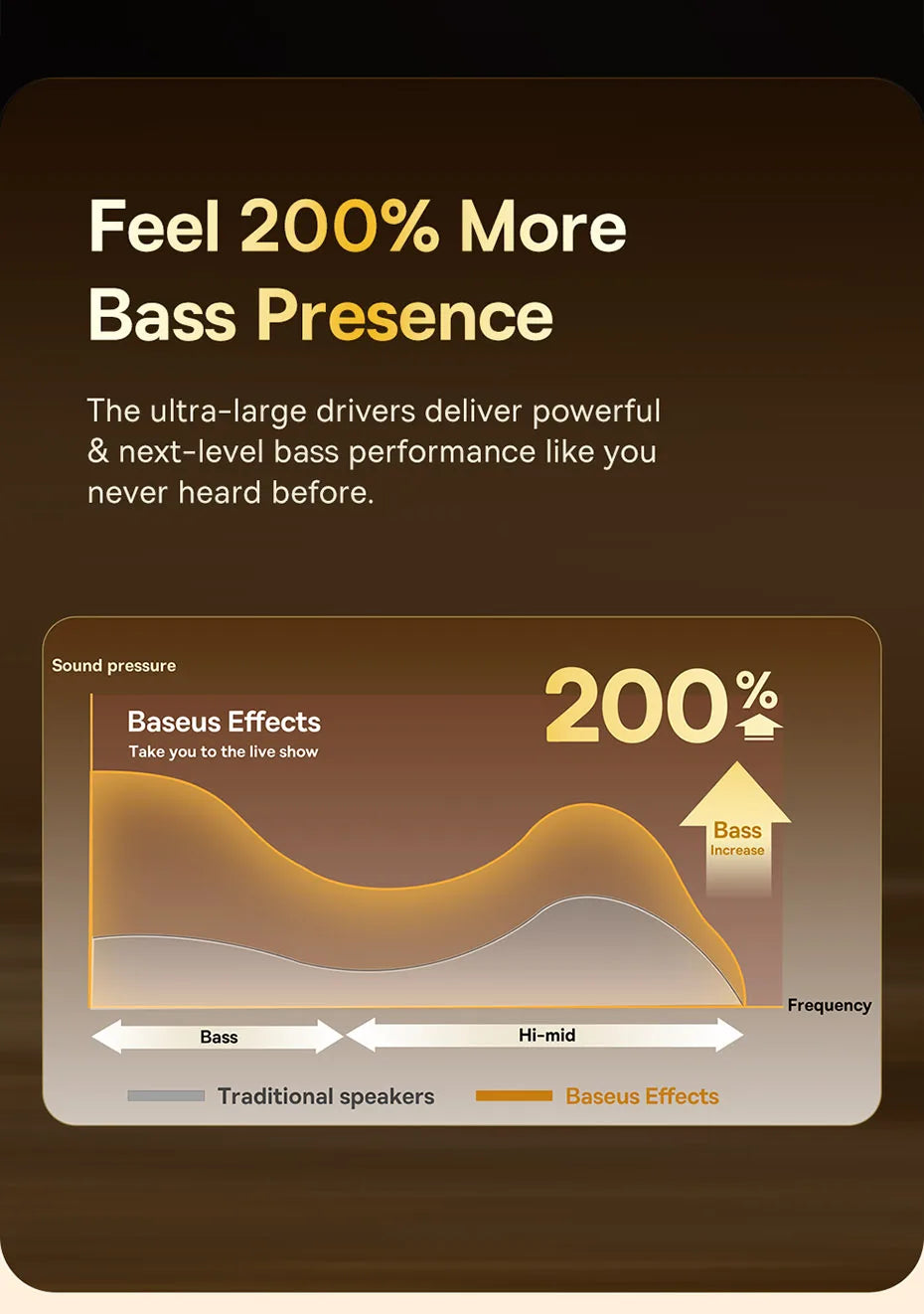 Feel 200% More Bass Presence

The ultra-large drivers deliver powerful & next-level bass performance like you never heard before.

Sound pressure

Baseus Effects
Take you to the live show

200%

Bass
Increase

Frequency

Bass

Hi-mid

Traditional speakers

Baseus Effects